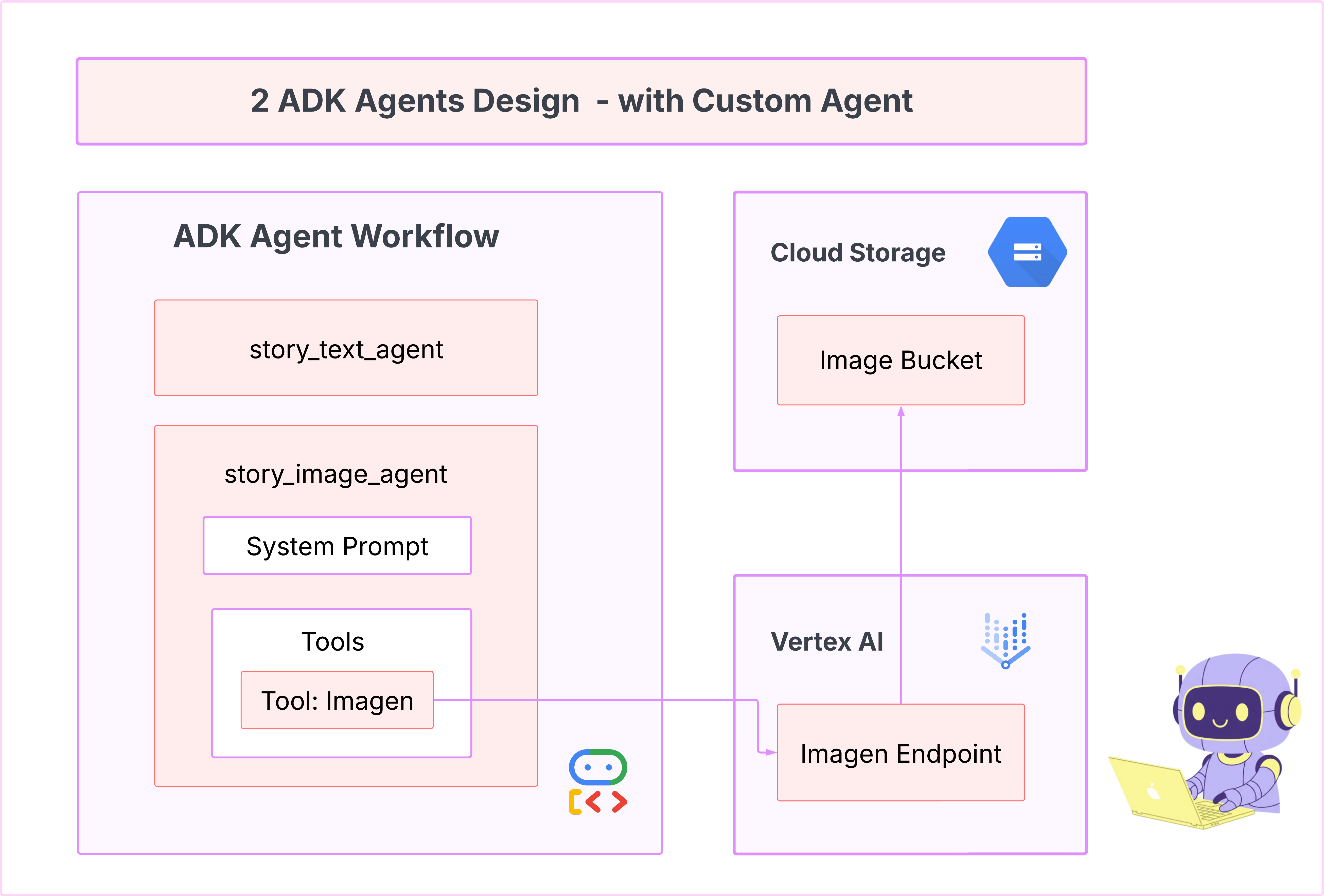 2 ADK Agents Design - with Custom Agent

ADK Agent Workflow

story_text_agent

story_image_agent

System Prompt

Tools

Tool: Imagen

Cloud Storage

Image Bucket

Vertex AI

Imagen Endpoint